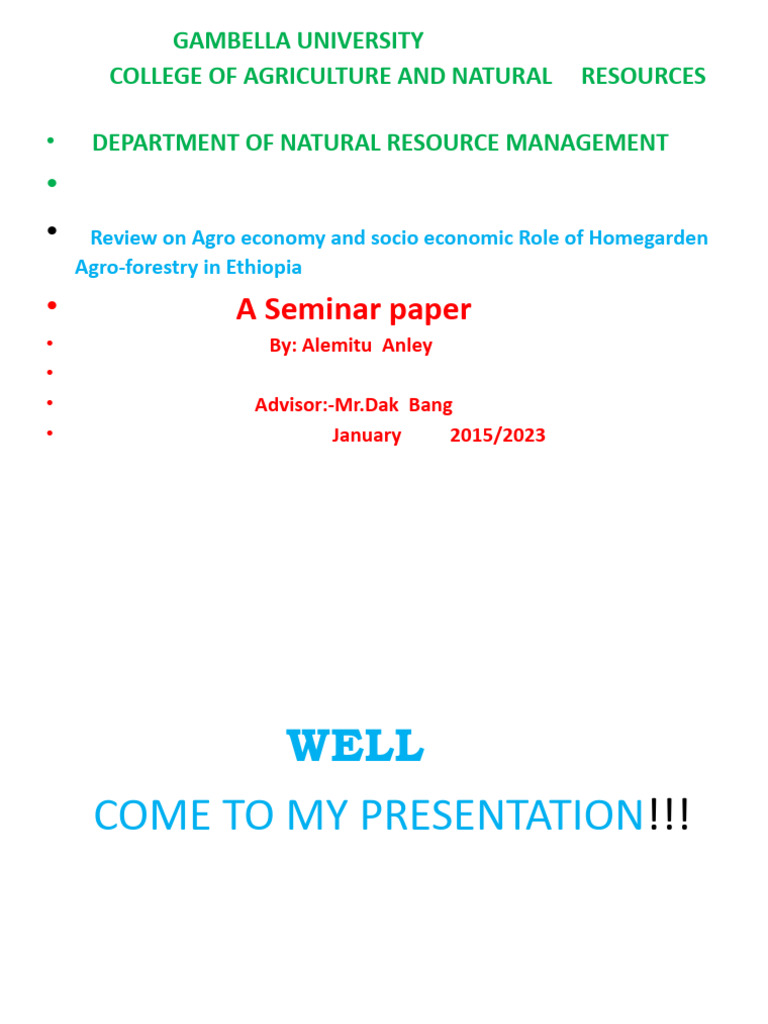 GAMBELLA UNIVERSITY
COLLEGE OF AGRICULTURE AND NATURAL RESOURCES

• DEPARTMENT OF NATURAL RESOURCE MANAGEMENT
•
• Review on Agro economy and socio economic Role of Homegarden Agro-forestry in Ethiopia
• A Seminar paper
• By: Alemitu Anley
•
• Advisor:-Mr.Dak Bang
• January 2015/2023

WELL
COME TO MY PRESENTATION!!!